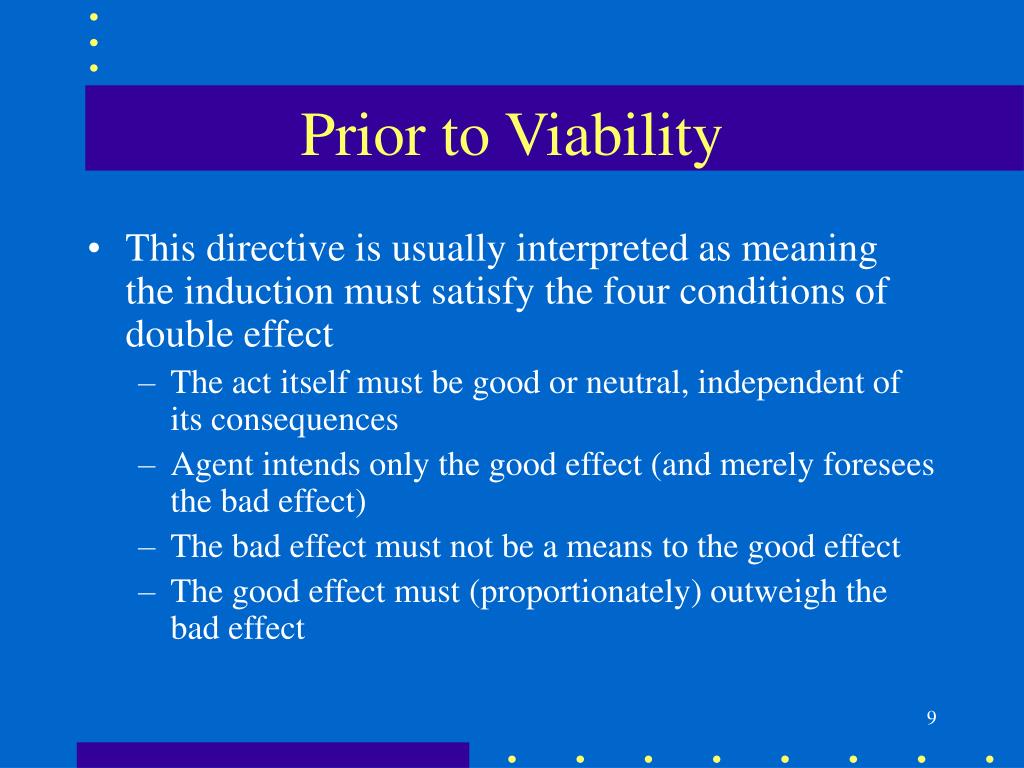 Prior to Viability

• This directive is usually interpreted as meaning the induction must satisfy the four conditions of double effect

– The act itself must be good or neutral, independent of its consequences

– Agent intends only the good effect (and merely foresees the bad effect)

– The bad effect must not be a means to the good effect

– The good effect must (proportionately) outweigh the bad effect

9